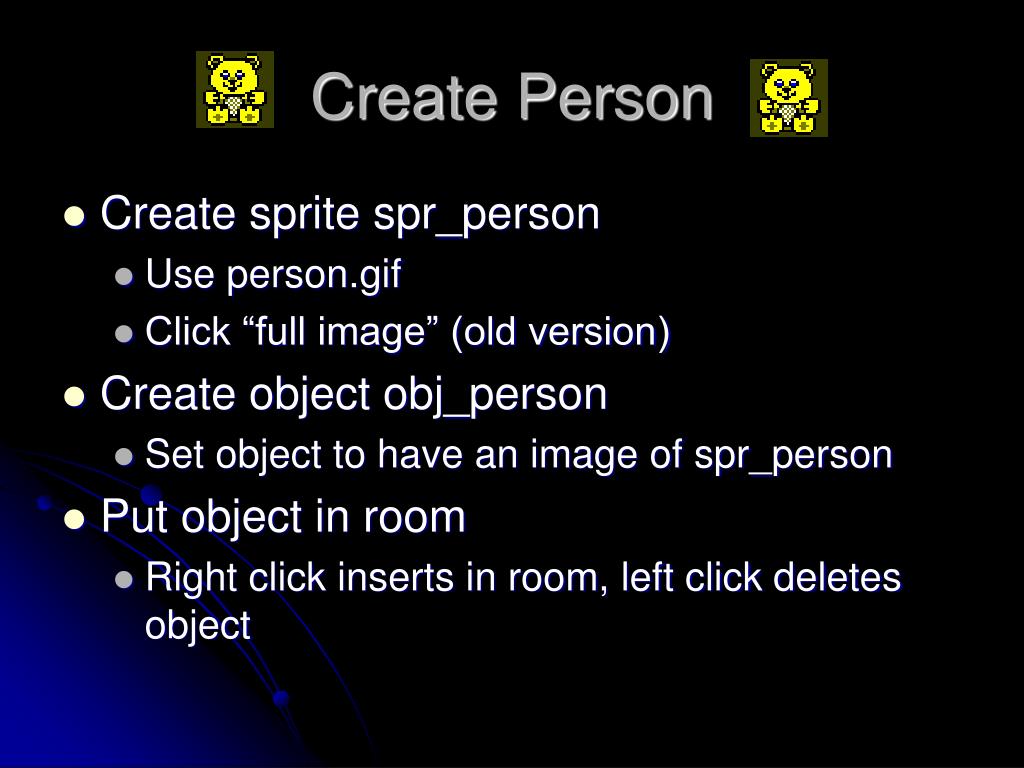 Create Person

- Create sprite spr_person
  - Use person.gif
  - Click “full image” (old version)
- Create object obj_person
  - Set object to have an image of spr_person
- Put object in room
  - Right click inserts in room, left click deletes object